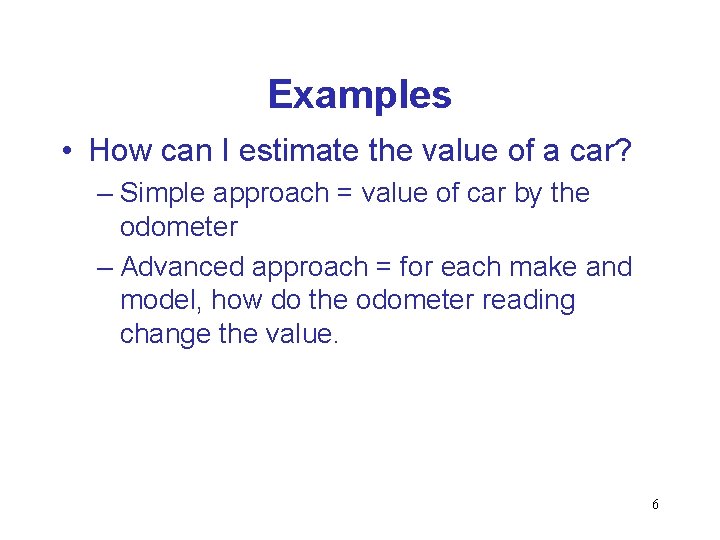 Examples

• How can I estimate the value of a car?

– Simple approach = value of car by the odometer

– Advanced approach = for each make and model, how do the odometer reading change the value.

6